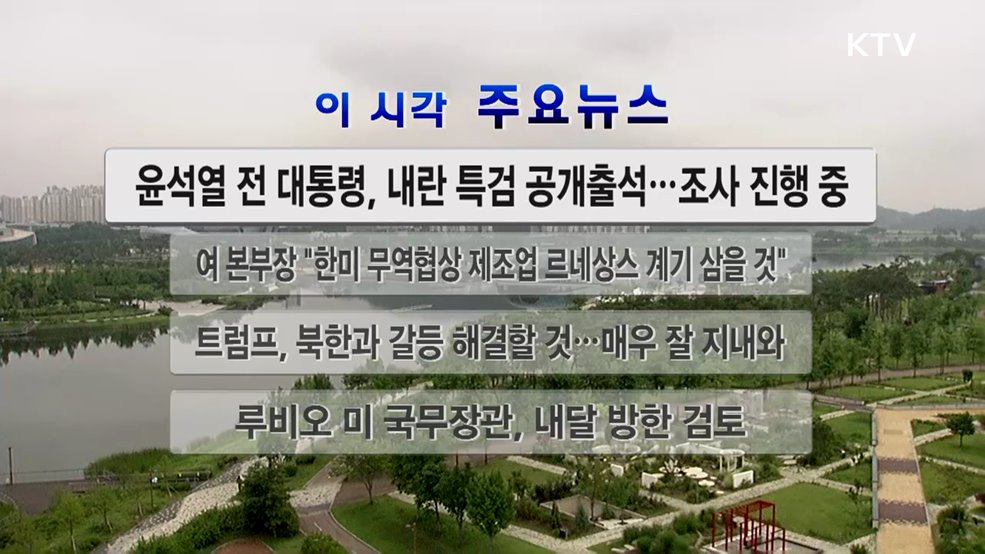 KTV

이 시각 주요뉴스

윤석열 전 대통령, 내란 특검 공개출석…조사 진행 중

여 본부장 "한미 무역협상 제조업 르네상스 계기 삼을 것"

트럼프, 북한과 갈등 해결할 것…매우 잘 지내와

루비오 미 국무장관, 내달 방한 검토